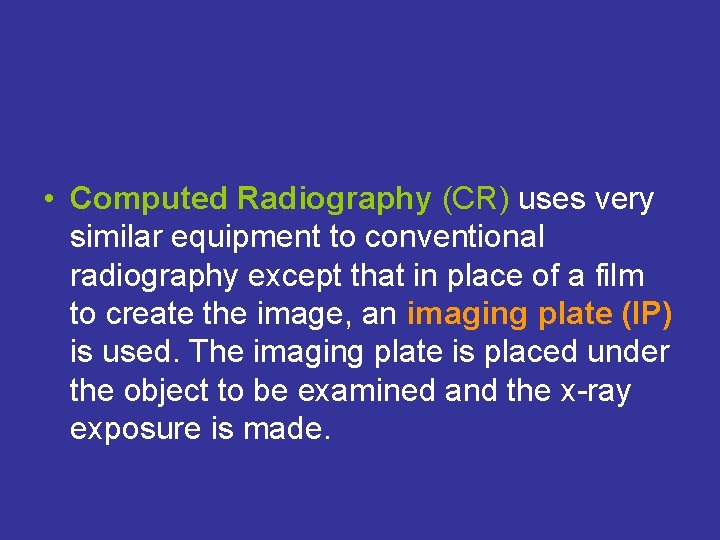 • Computed Radiography (CR) uses very similar equipment to conventional radiography except that in place of a film to create the image, an imaging plate (IP) is used. The imaging plate is placed under the object to be examined and the x-ray exposure is made.